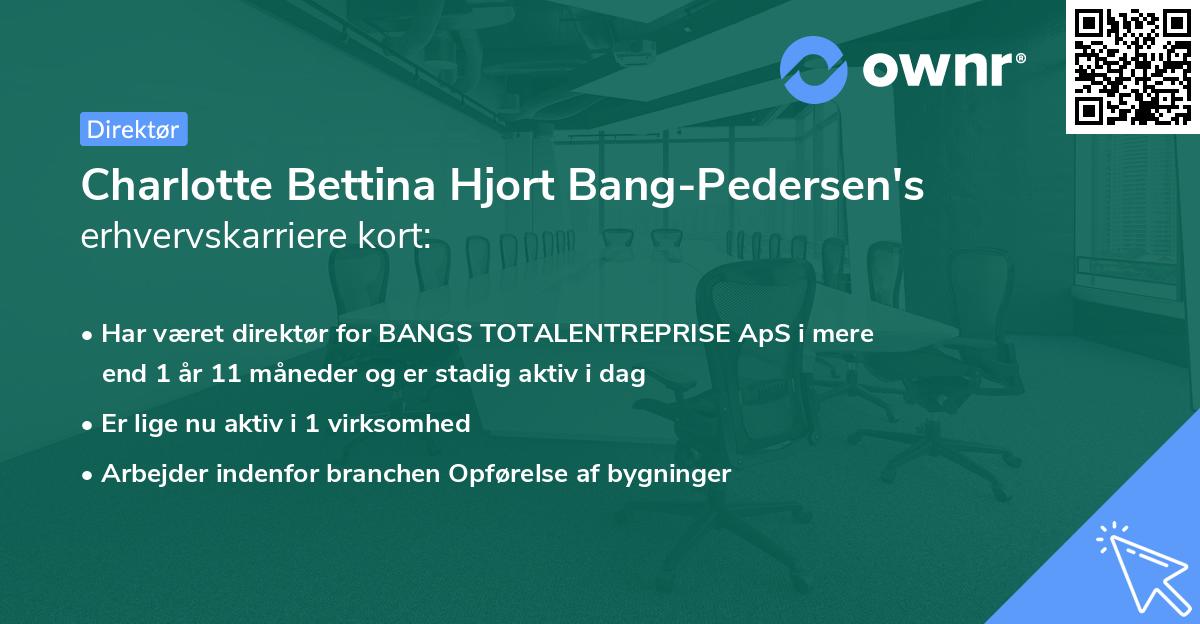 ownr®

Direktør

Charlotte Bettina Hjort Bang-Pedersen's erhvervskarriere kort:

• Har været direktør for BANGS TOTALENTREPRISE ApS i mere end 1 år 11 måneder og er stadig aktiv i dag

• Er lige nu aktiv i 1 virksomhed

• Arbejder indenfor branchen Opførelse af bygninger